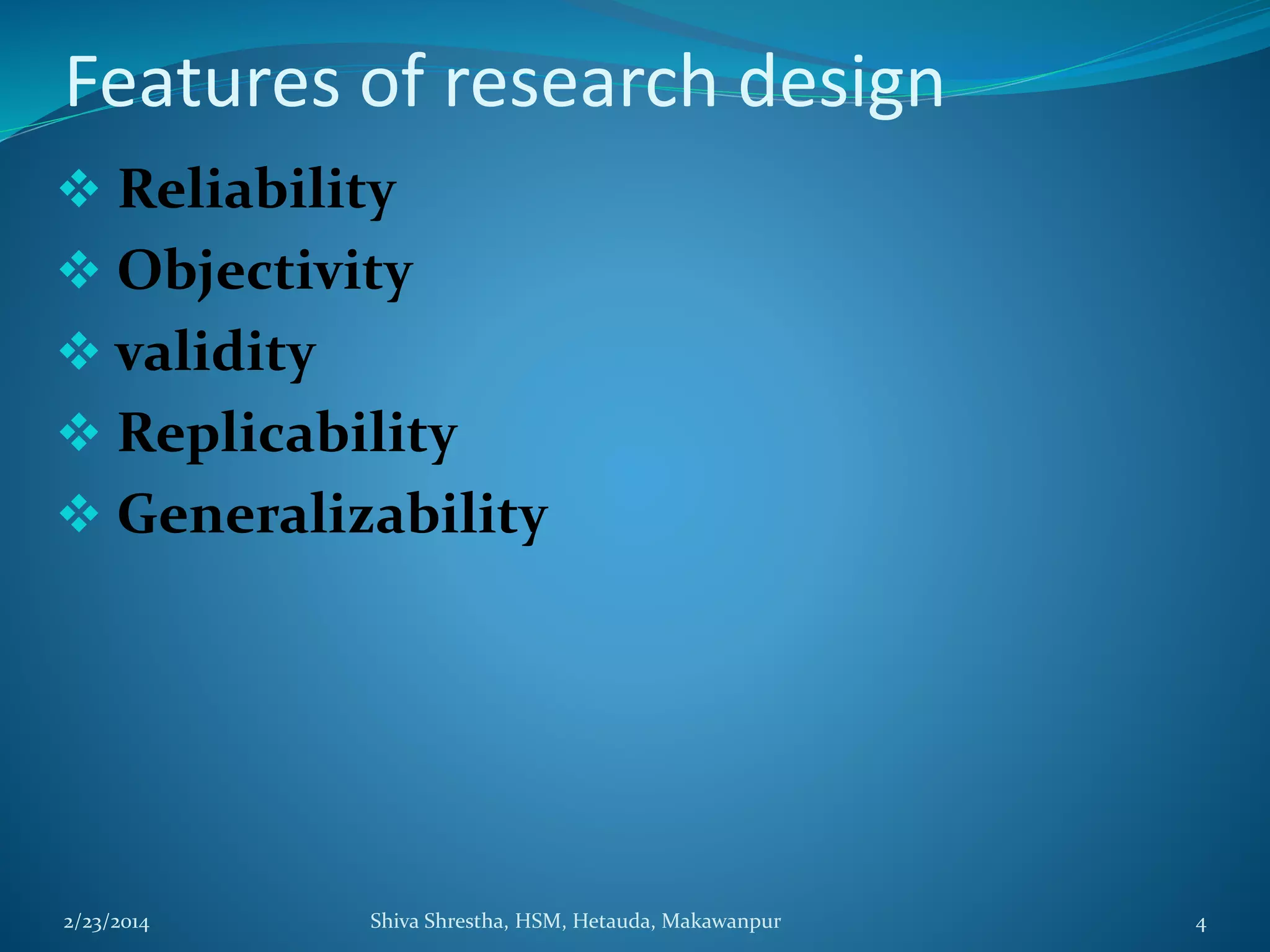 Features of research design

❖ Reliability
❖ Objectivity
❖ validity
❖ Replicability
❖ Generalizability

2/23/2014
Shiva Shrestha, HSM, Hetauda, Makawanpur
4